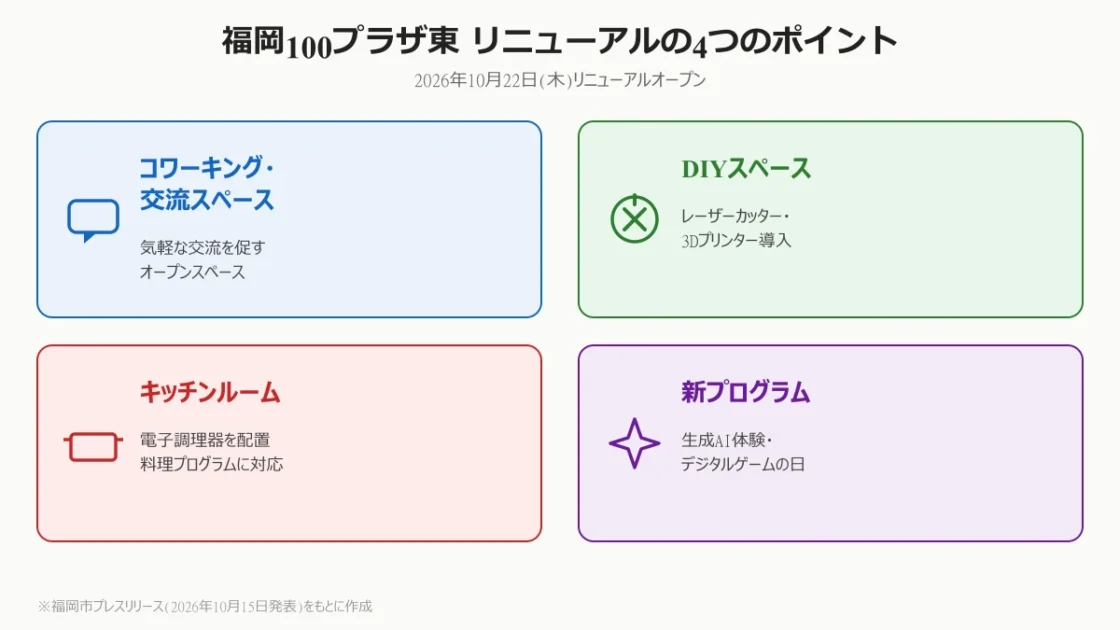 福岡100プラザ東 リニューアルの4つのポイント

2026年10月22日(木)リニューアルオープン

コワーキング・
交流スペース

気軽な交流を促す
オープンスペース

DIYスペース

レーザーカッター・
3Dプリンター導入

キッチンルーム

電子調理器を配置
料理プログラムに対応

新プログラム

生成AI体験・
デジタルゲームの日

※福岡市プレスリリース(2026年10月15日発表)をもとに作成